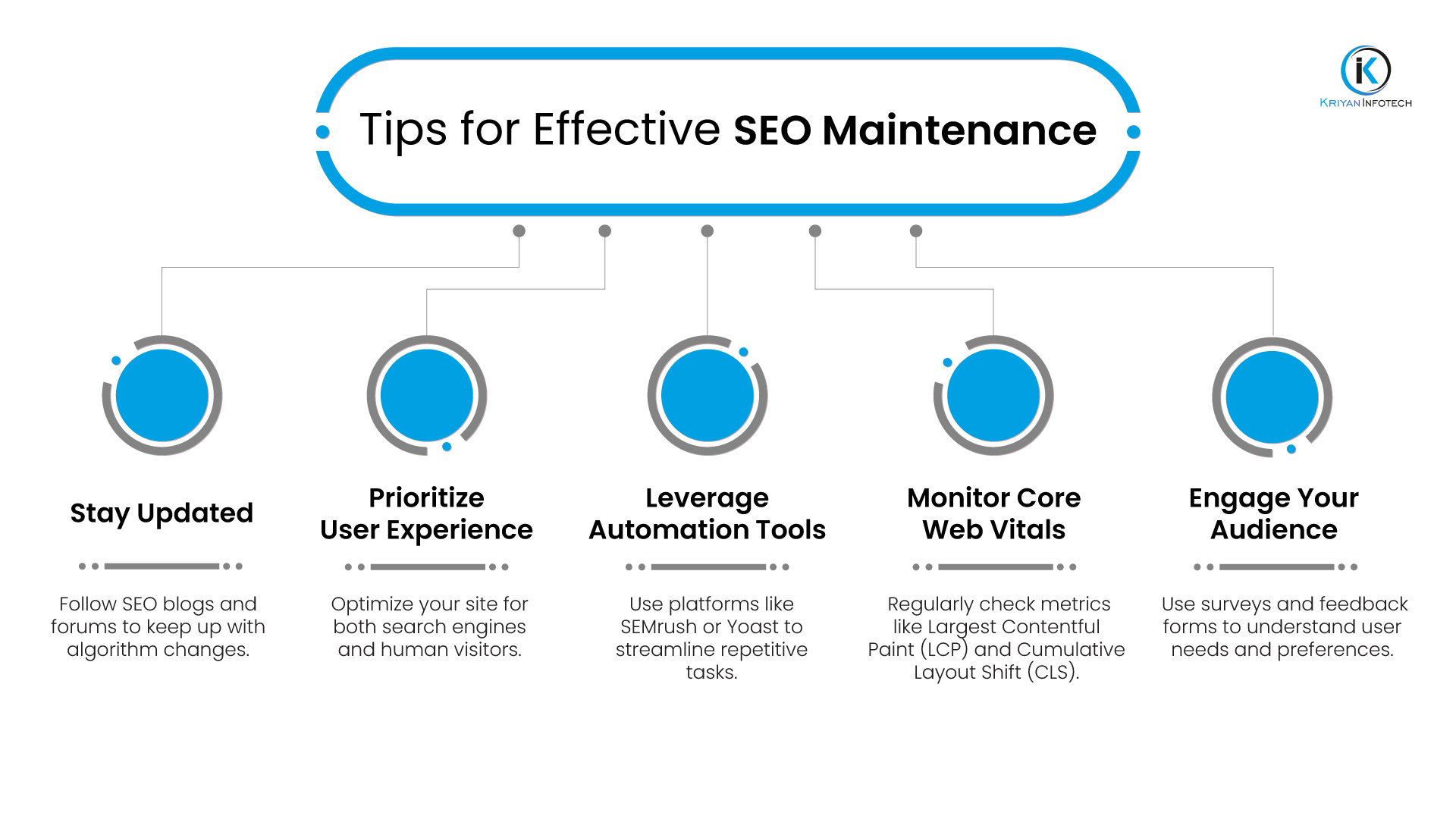 Tips for Effective SEO Maintenance

iK
KRIYAN INFOTECH

Stay Updated

Follow SEO blogs and forums to keep up with algorithm changes.

Prioritize User Experience

Optimize your site for both search engines and human visitors.

Leverage Automation Tools

Use platforms like SEMrush or Yoast to streamline repetitive tasks.

Monitor Core Web Vitals

Regularly check metrics like Largest Contentful Paint (LCP) and Cumulative Layout Shift (CLS).

Engage Your Audience

Use surveys and feedback forms to understand user needs and preferences.